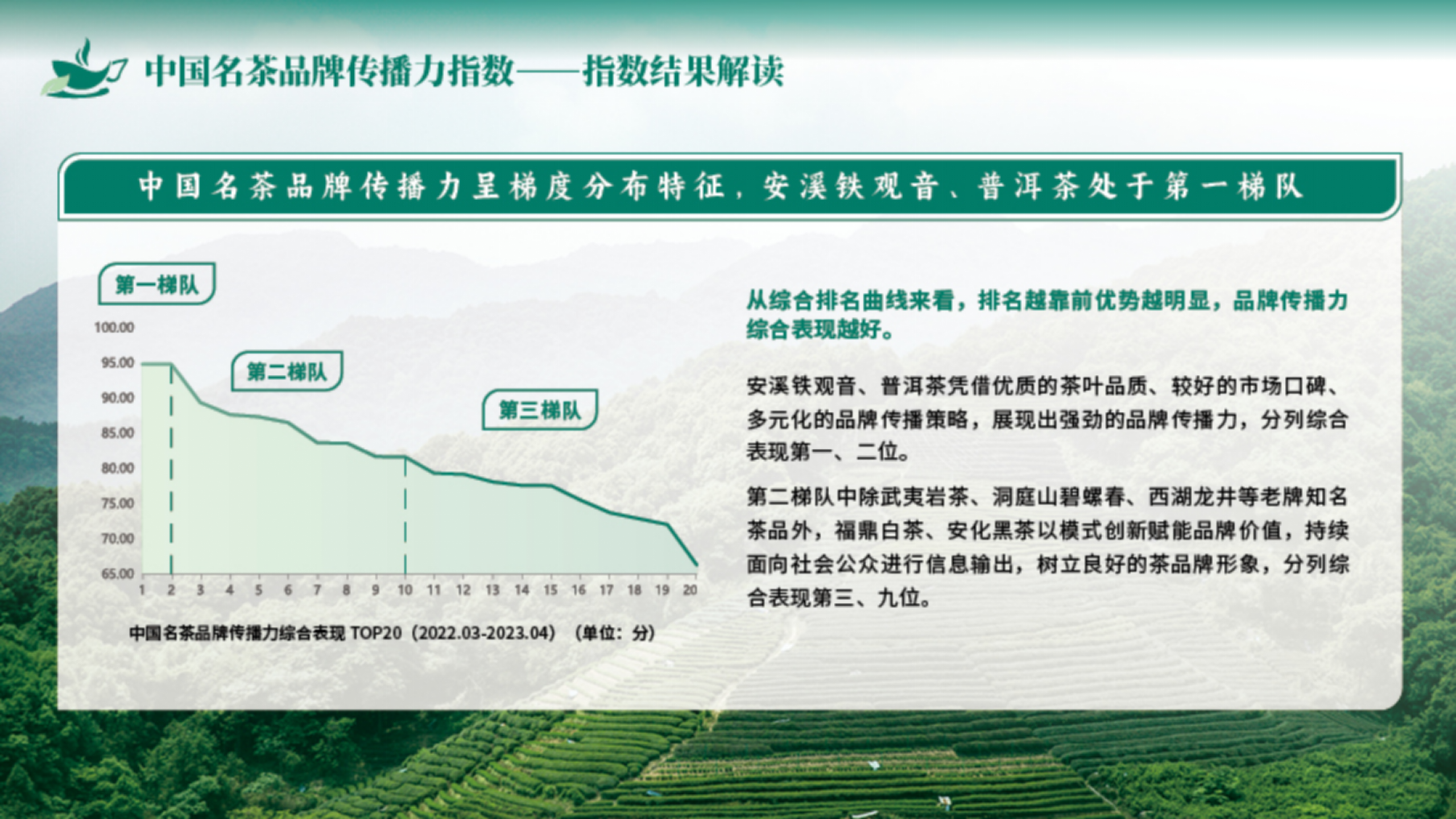 中国名茶品牌传播力指数——指数结果解读

中国名茶品牌传播力呈梯度分布特征，安溪铁观音、普洱茶处于第一梯队

第一梯队

第二梯队

第三梯队

100.00
95.00
90.00
85.00
80.00
75.00
70.00
65.00

1 2 3 4 5 6 7 8 9 10 11 12 13 14 15 16 17 18 19 20

中国名茶品牌传播力综合表现 TOP20（2022.03-2023.04）（单位：分）

从综合排名曲线来看，排名越靠前优势越明显，品牌传播力综合表现越好。

安溪铁观音、普洱茶凭借优质的茶叶品质、较好的市场口碑、多元化的品牌传播策略，展现出强劲的品牌传播力，分列综合表现第一、二位。

第二梯队中除武夷岩茶、洞庭山碧螺春、西湖龙井等老牌知名茶品外，福鼎白茶、安化黑茶以模式创新赋能品牌价值，持续面向社会公众进行信息输出，树立良好的茶品牌形象，分列综合表现第三、九位。